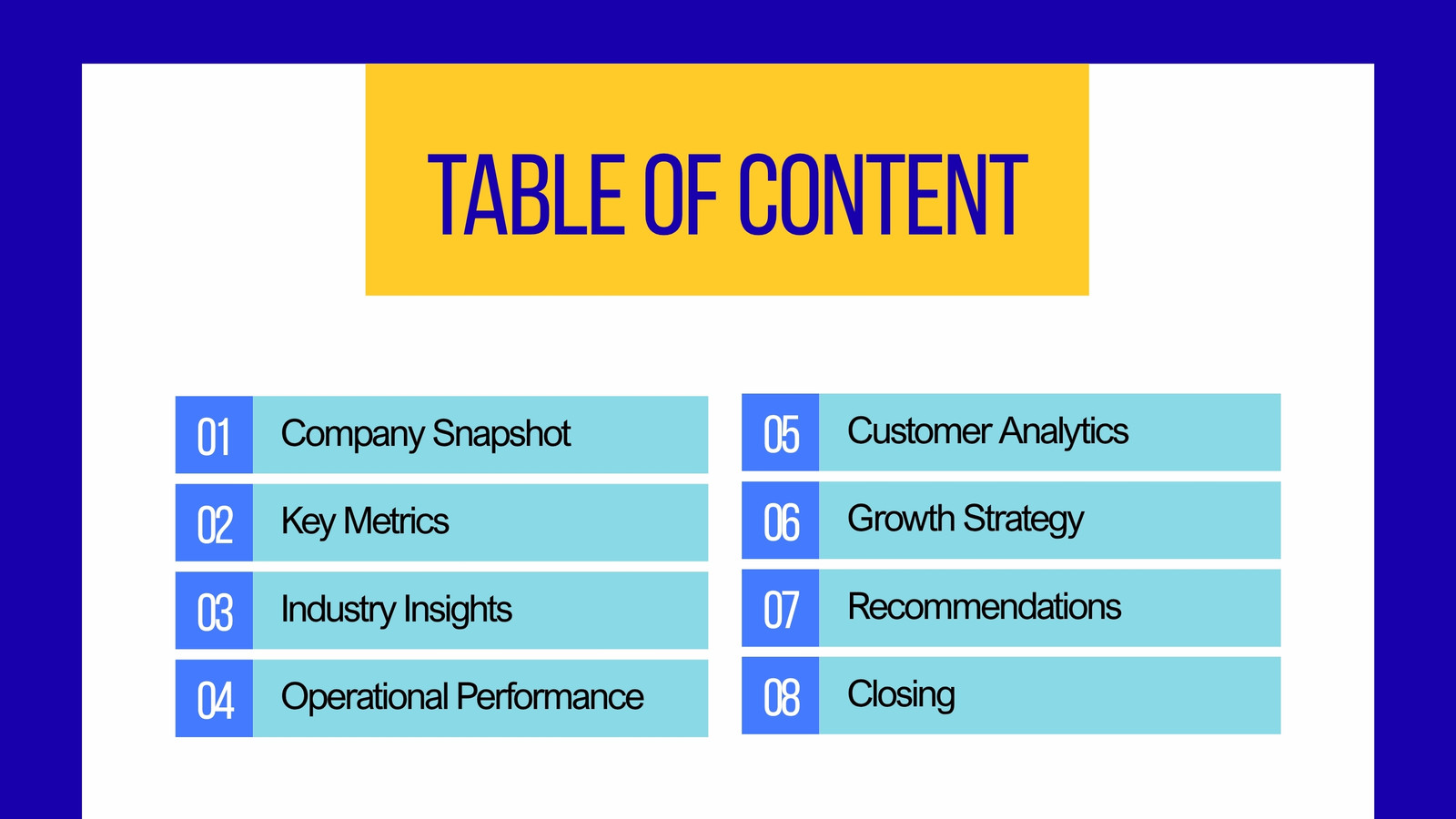 TABLE OF CONTENT

01 Company Snapshot

02 Key Metrics

03 Industry Insights

04 Operational Performance

05 Customer Analytics

06 Growth Strategy

07 Recommendations

08 Closing